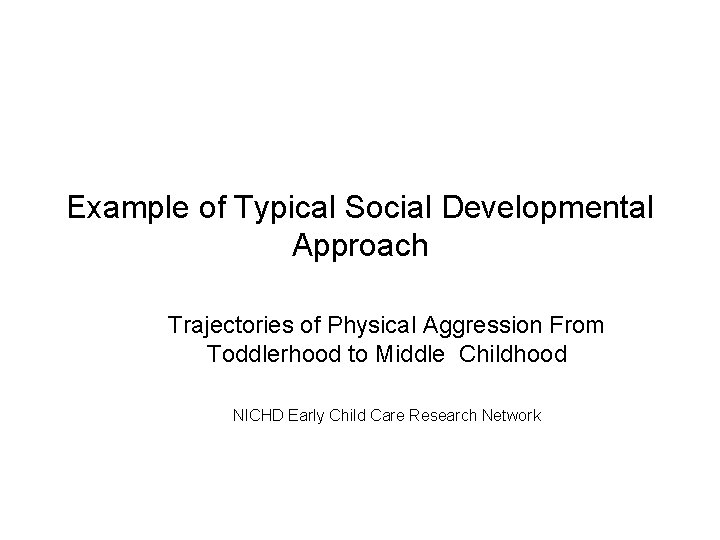 Example of Typical Social Developmental Approach

Trajectories of Physical Aggression From Toddlerhood to Middle Childhood

NICHD Early Child Care Research Network